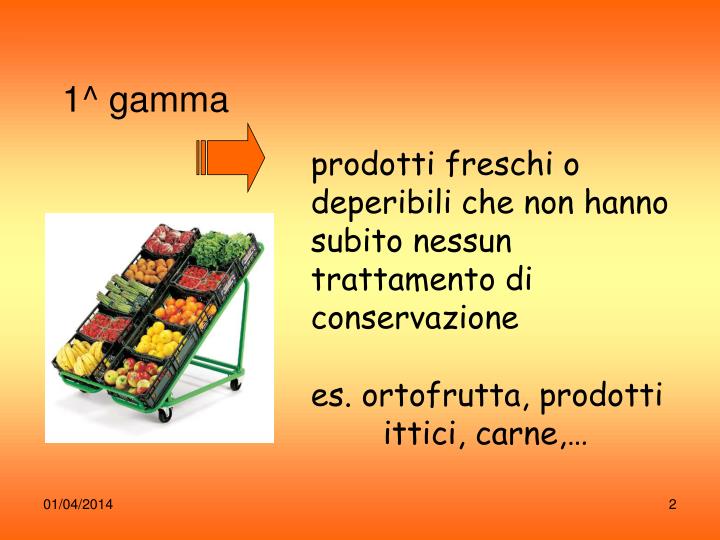 1^ gamma

prodotti freschi o deperibili che non hanno subito nessun trattamento di conservazione

es. ortofrutta, prodotti ittici, carne,…

01/04/2014

2